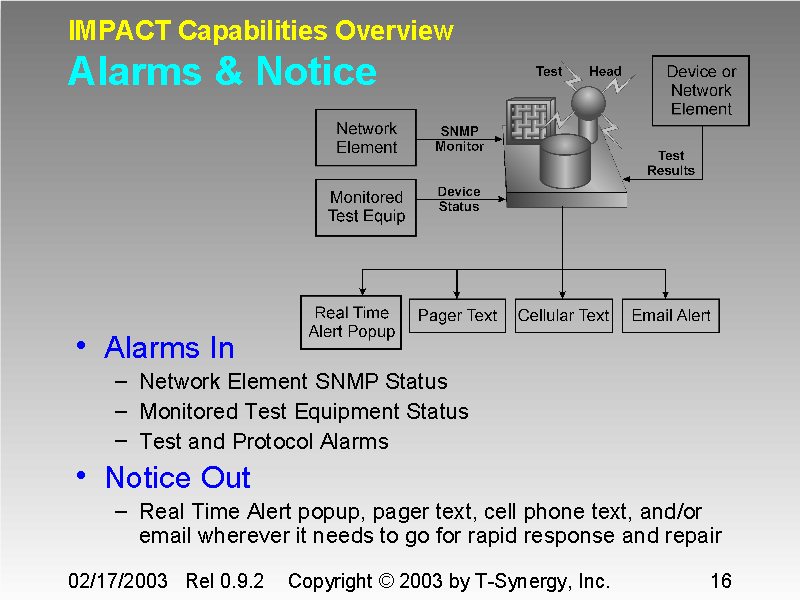 IMPACT Capabilities Overview
Alarms & Notice

Test Head

Device or Network Element

Network Element

SNMP Monitor

Test Results

Monitored Test Equip

Device Status

Real Time Alert Popup

Pager Text

Cellular Text

Email Alert

• Alarms In
– Network Element SNMP Status
– Monitored Test Equipment Status
– Test and Protocol Alarms

• Notice Out
– Real Time Alert popup, pager text, cell phone text, and/or email wherever it needs to go for rapid response and repair

02/17/2003 Rel 0.9.2 Copyright © 2003 by T-Synergy, Inc. 16